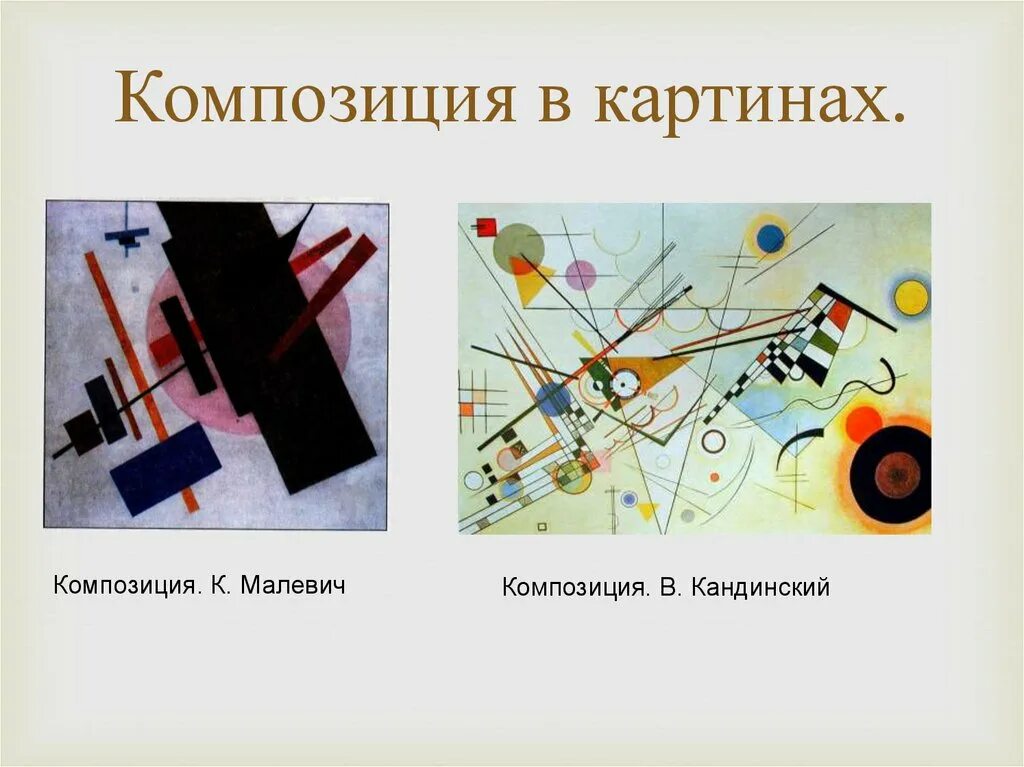 Композиция в картинах.

Композиция. К. Малевич

Композиция. В. Кандинский